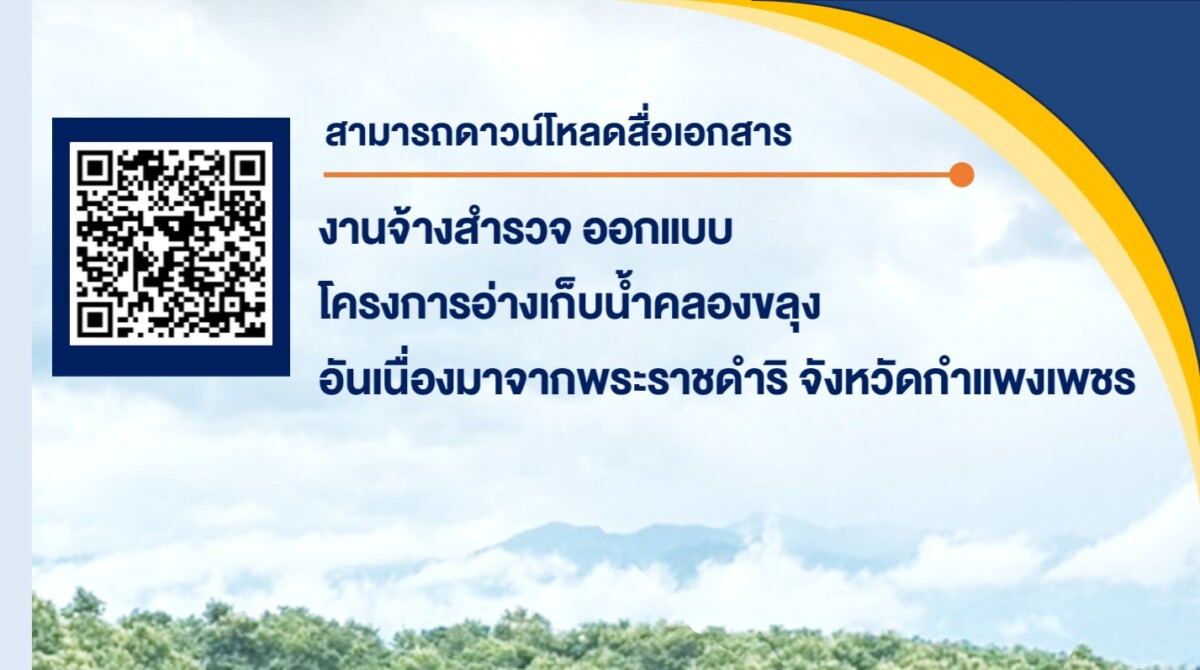 สามารถดาวน์โหลดสื่อเอกสาร

งานจ้างสำรวจ ออกแบบ
โครงการอ่างเก็บน้ำคลองขลุง
อันเนื่องมาจากพระราชดำริ จังหวัดกำแพงเพชร